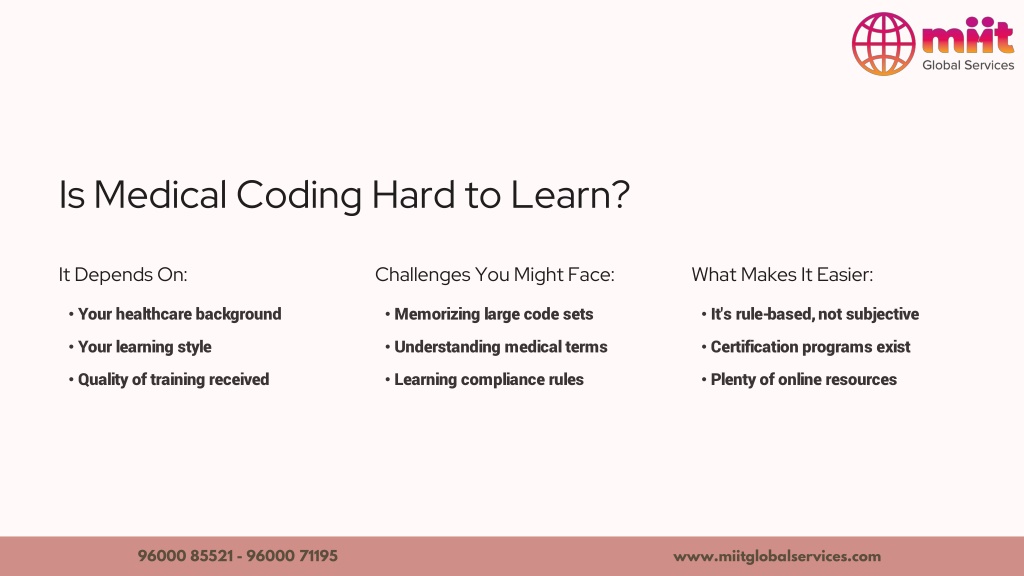 miit
Global Services

Is Medical Coding Hard to Learn?

It Depends On:
• Your healthcare background
• Your learning style
• Quality of training received

Challenges You Might Face:
• Memorizing large code sets
• Understanding medical terms
• Learning compliance rules

What Makes It Easier:
• It's rule-based, not subjective
• Certification programs exist
• Plenty of online resources

96000 85521 - 96000 71195
www.miitglobalservices.com